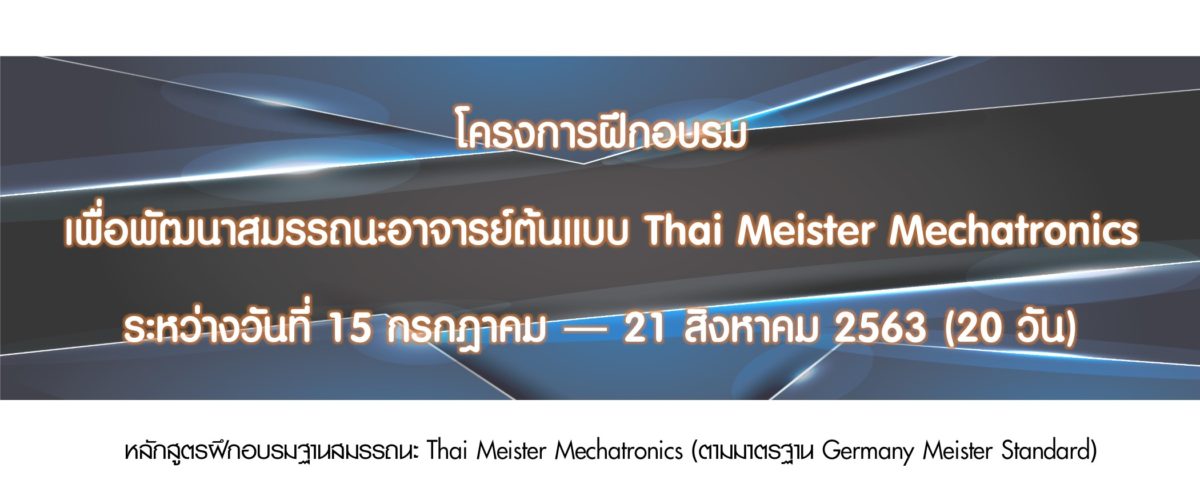 โครงการฝึกอบรม

เพื่อพัฒนาสมรรถนะอาจารย์ต้นแบบ Thai Meister Mechatronics

ระหว่างวันที่ 15 กรกฎาคม — 21 สิงหาคม 2563 (20 วัน)

หลักสูตรฝึกอบรมฐานสมรรถนะ Thai Meister Mechatronics (ตามมาตรฐาน Germany Meister Standard)